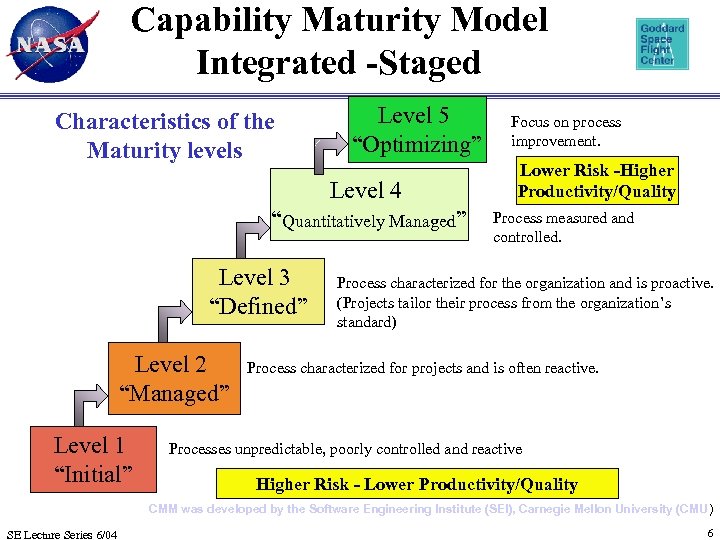 NASA

Capability Maturity Model Integrated -Staged

Goddard Space Flight Center

Characteristics of the Maturity levels

Level 5 “Optimizing”

Focus on process improvement.

Lower Risk -Higher Productivity/Quality

Level 4 “Quantitatively Managed”

Process measured and controlled.

Level 3 “Defined”

Process characterized for the organization and is proactive. (Projects tailor their process from the organization's standard)

Level 2 “Managed”

Process characterized for projects and is often reactive.

Level 1 “Initial”

Processes unpredictable, poorly controlled and reactive

Higher Risk - Lower Productivity/Quality

CMM was developed by the Software Engineering Institute (SEI), Carnegie Mellon University (CMU)

SE Lecture Series 6/04

6